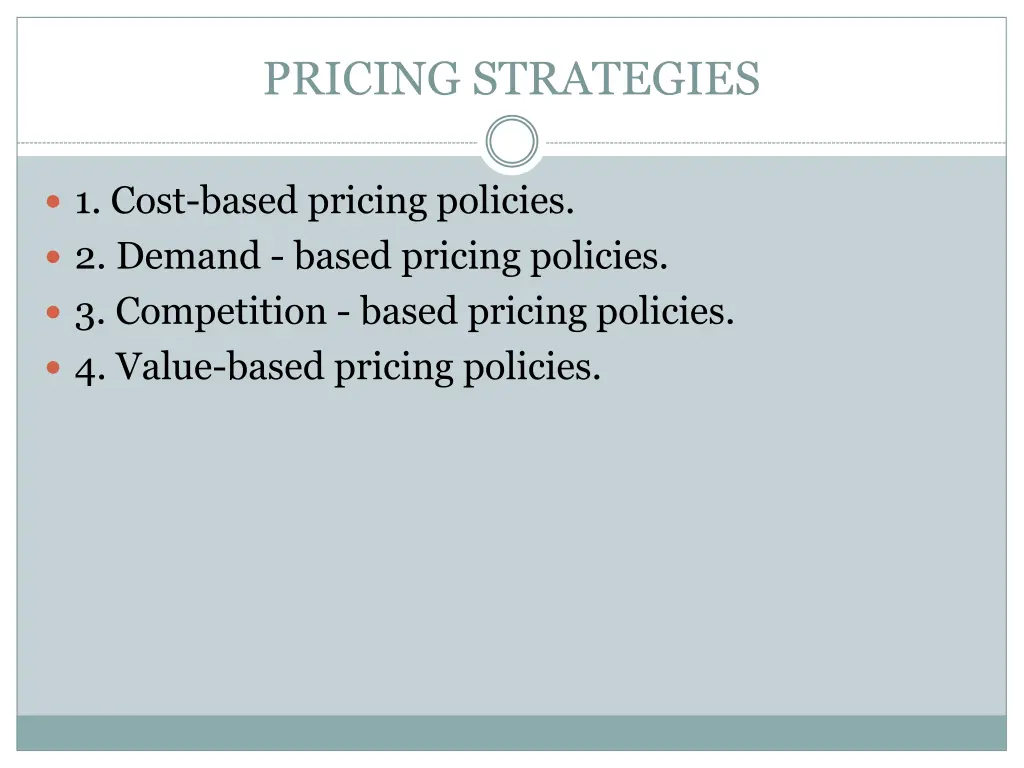 PRICING STRATEGIES

1. Cost-based pricing policies.
2. Demand - based pricing policies.
3. Competition - based pricing policies.
4. Value-based pricing policies.